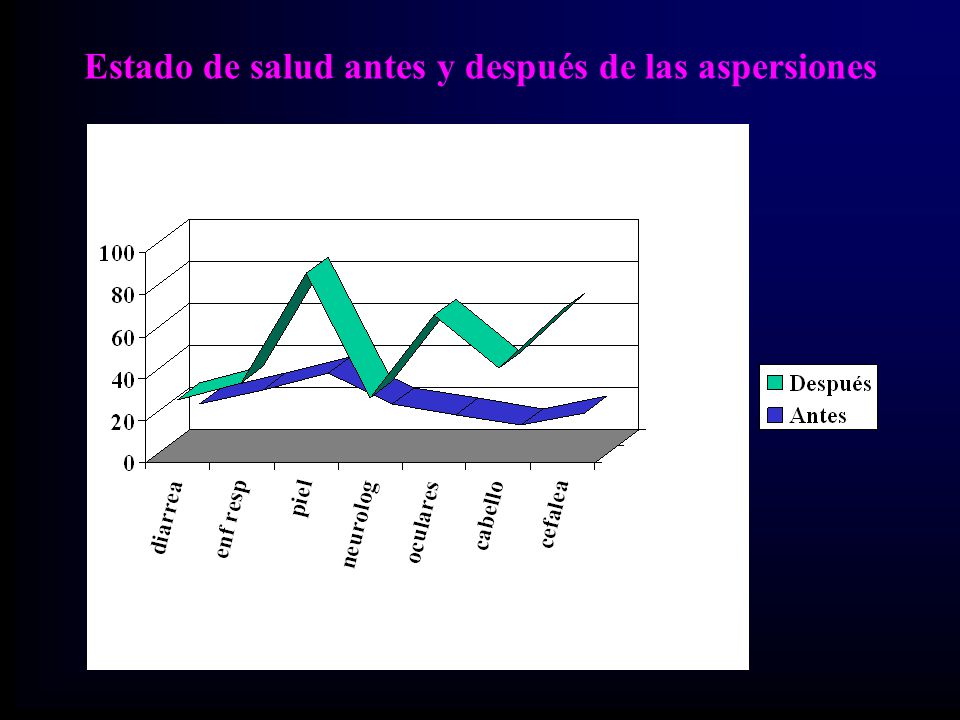 Estado de salud antes y después de las aspersiones

100
80
60
40
20
0

diarrea
enf resp
piel
neurolog
oculares
cabello
cefalea

Después
Antes